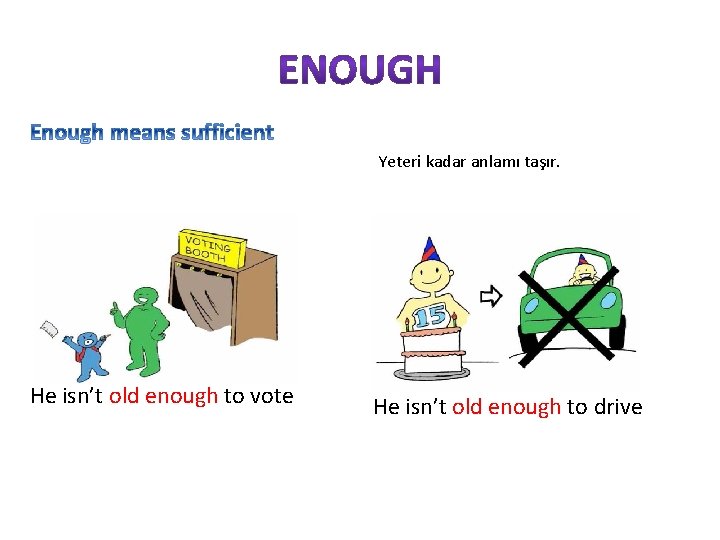 ENOUGH

Enough means sufficient

Yeteri kadar anlamı taşır.

VOTING BOOTH

He isn't old enough to vote

15

He isn't old enough to drive